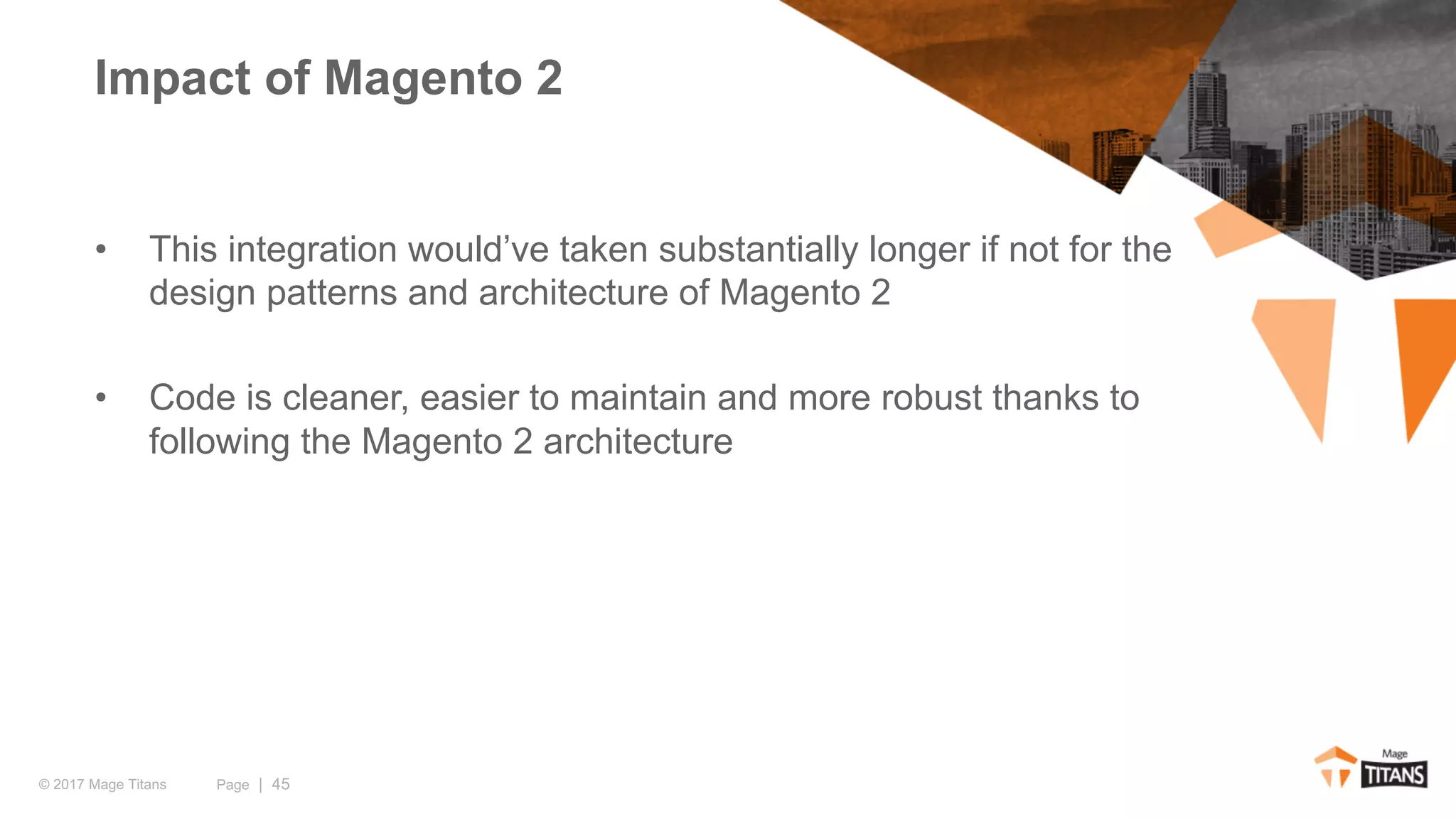 Impact of Magento 2

• This integration would've taken substantially longer if not for the design patterns and architecture of Magento 2

• Code is cleaner, easier to maintain and more robust thanks to following the Magento 2 architecture

© 2017 Mage Titans Page | 45

Mage TITANS